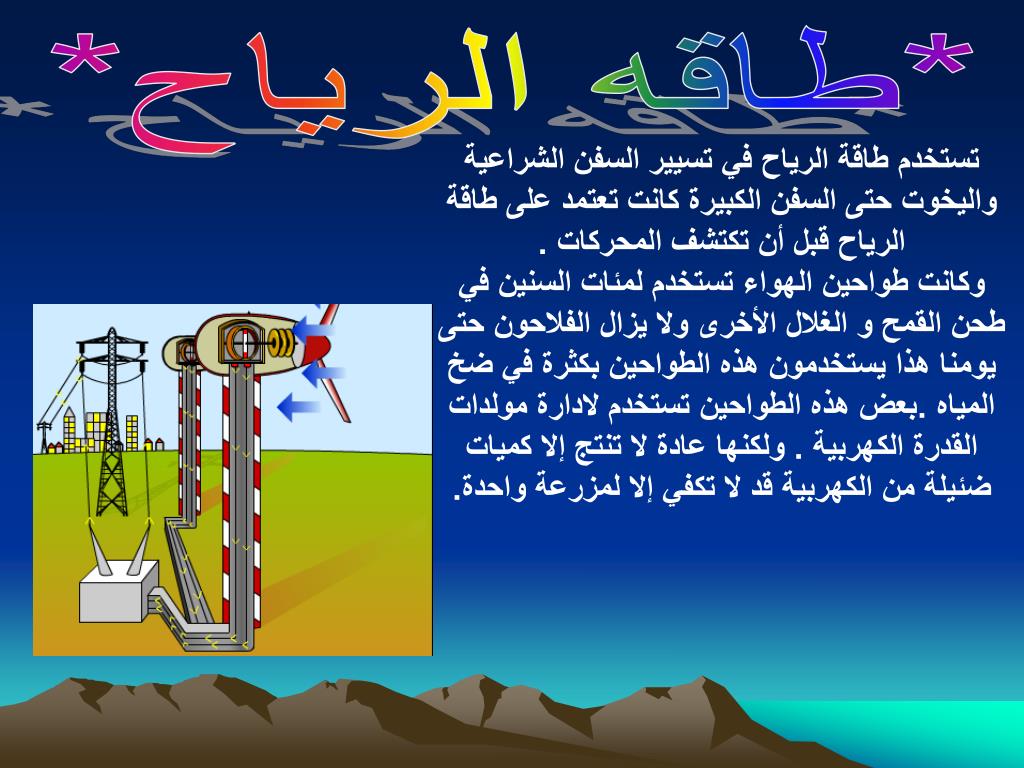 *طاقه الرياح*

تستخدم طاقة الرياح في تسيير السفن الشراعية واليخوت حتى السفن الكبيرة كانت تعتمد على طاقة الرياح قبل أن تكتشف المحركات .
وكانت طواحين الهواء تستخدم لمئات السنين في طحن القمح و الغلال الأخرى ولا يزال الفلاحون حتى يومنا هذا يستخدمون هذه الطواحين بكثرة في ضخ المياه .بعض هذه الطواحين تستخدم لادارة مولدات القدرة الكهربية . ولكنها عادة لا تنتج إلا كميات ضئيلة من الكهربية قد لا تكفي إلا لمزرعة واحدة.